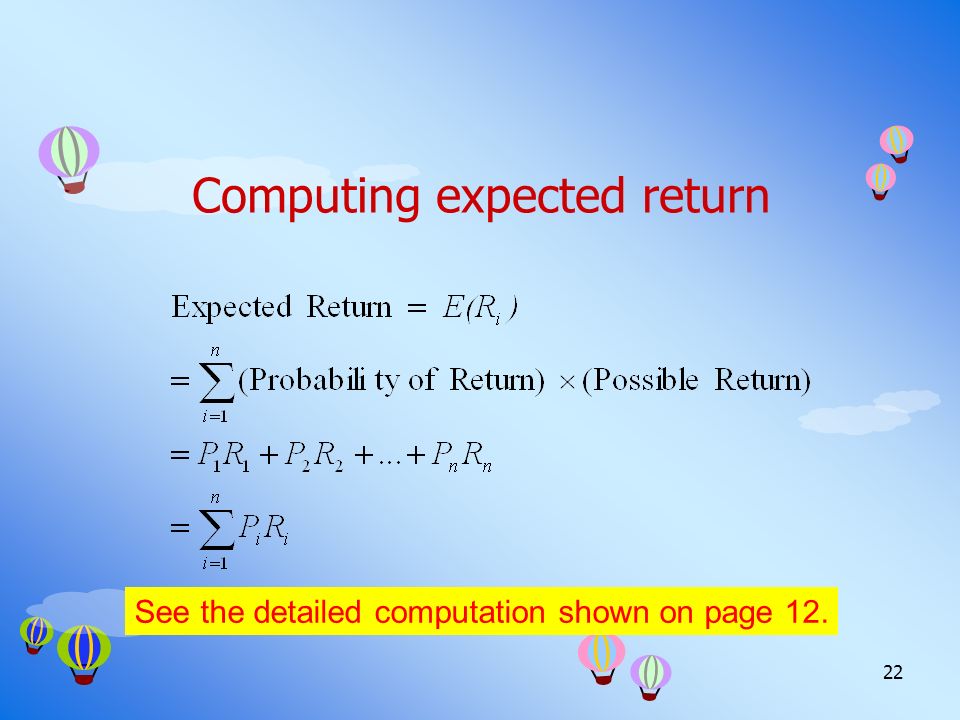 Computing expected return

$\text{Expected Return} = E(R_i)$

$= \sum_{i=1}^{n} (\text{Probabili ty of Return}) \times (\text{Possible Return})$

$= P_1R_1 + P_2R_2 + \ldots + P_nR_n$

$= \sum_{i=1}^{n} P_iR_i$

See the detailed computation shown on page 12.

22